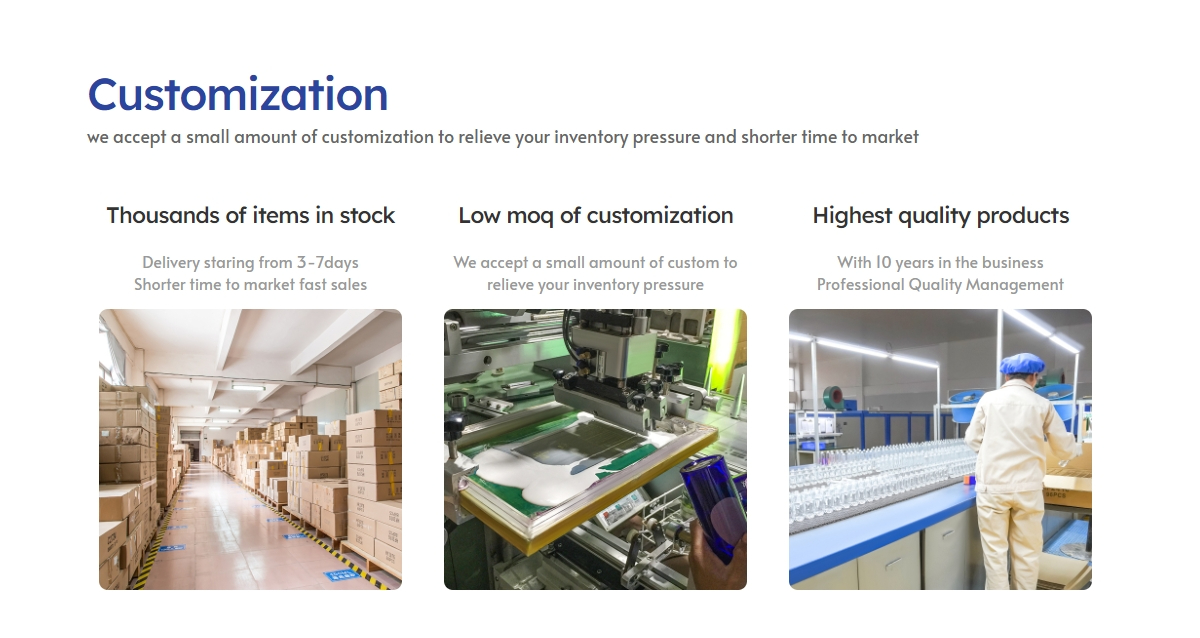 Customization

we accept a small amount of customization to relieve your inventory pressure and shorter time to market

Thousands of items in stock

Delivery staring from 3-7days
Shorter time to market fast sales

Low moq of customization

We accept a small amount of custom to relieve your inventory pressure

Highest quality products

With 10 years in the business
Professional Quality Management